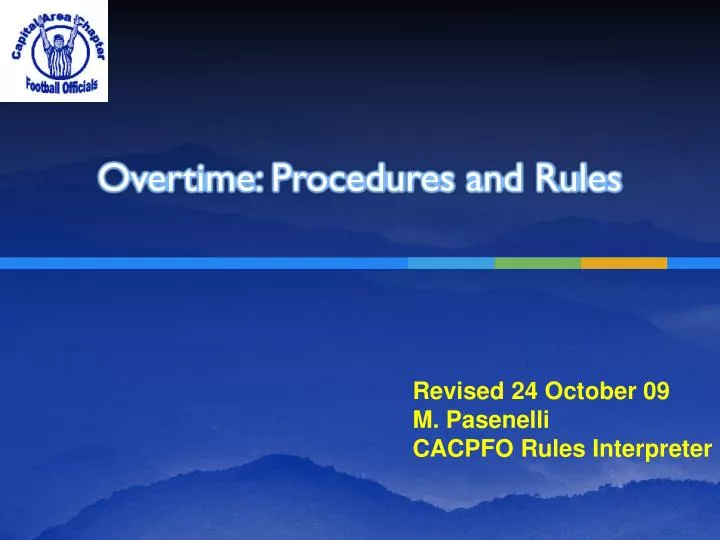 Capital Area Chapter
Football Officials

Overtime: Procedures and Rules

Revised 24 October 09
M. Pasenelli
CACPFO Rules Interpreter